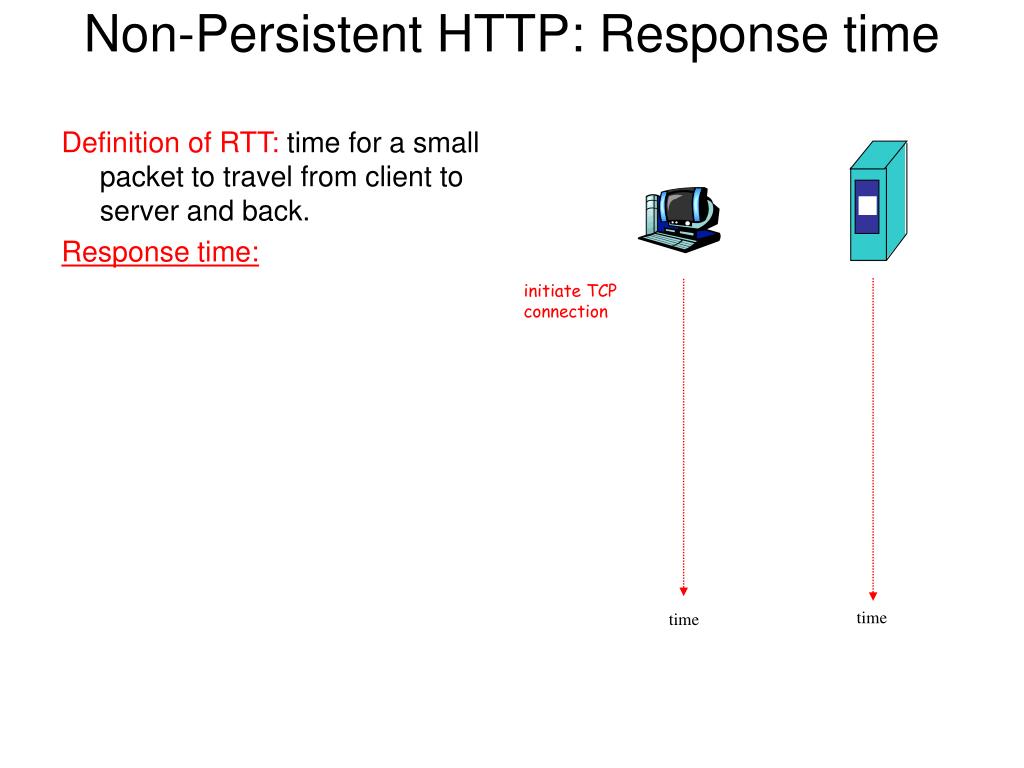 Non-Persistent HTTP: Response time

Definition of RTT: time for a small packet to travel from client to server and back.

Response time:

initiate TCP connection

time

time